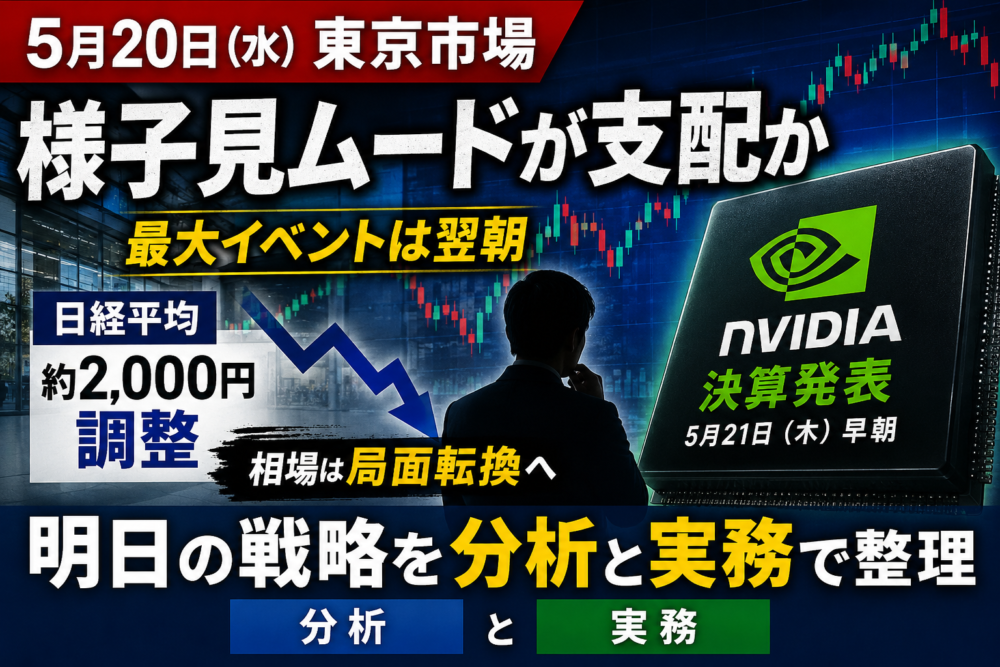 5月20日(水) 東京市場

様子見ムードが支配か

最大イベントは翌朝

日経平均
約2,000円
調整

相場は局面転換へ

NVIDIA
決算発表
5月21日(木)早朝

明日の戦略を分析と実務で整理

分析 と 実務